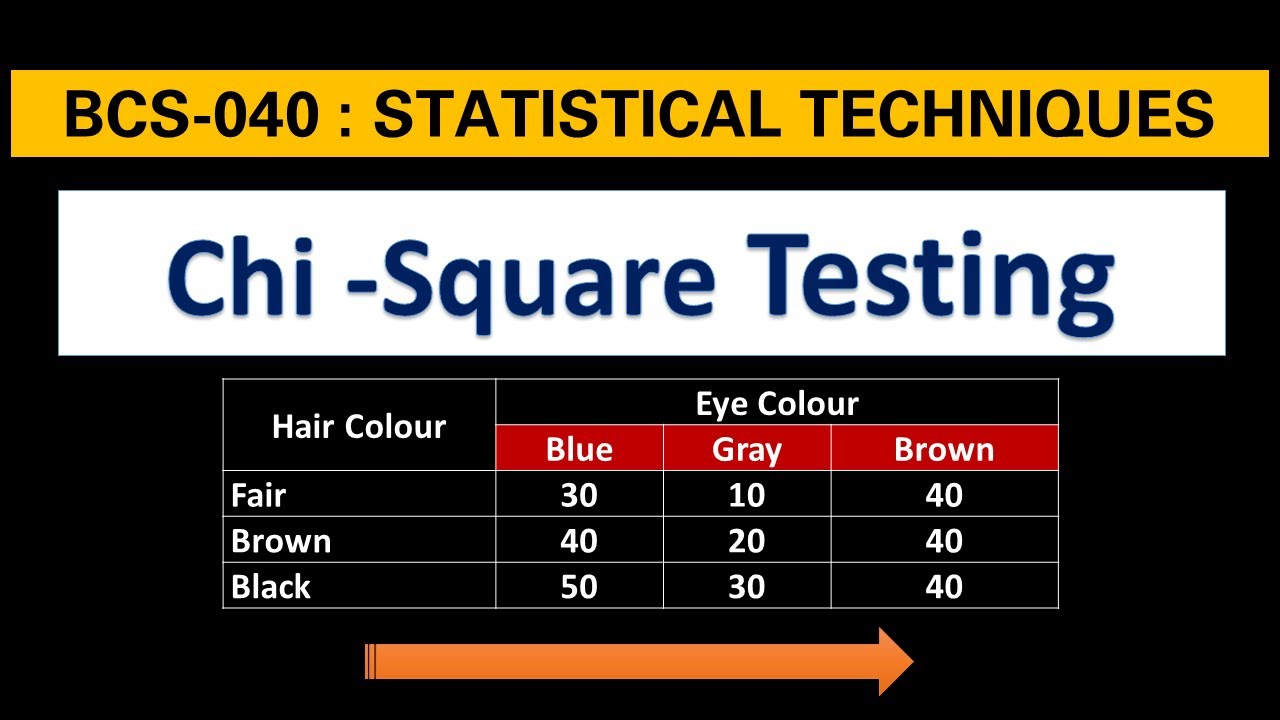 BCS-040 : STATISTICAL TECHNIQUES

Chi -Square Testing

| Hair Colour | Eye Colour | | |
|---|---|---|---|
| | Blue | Gray | Brown |
| Fair | 30 | 10 | 40 |
| Brown | 40 | 20 | 40 |
| Black | 50 | 30 | 40 |